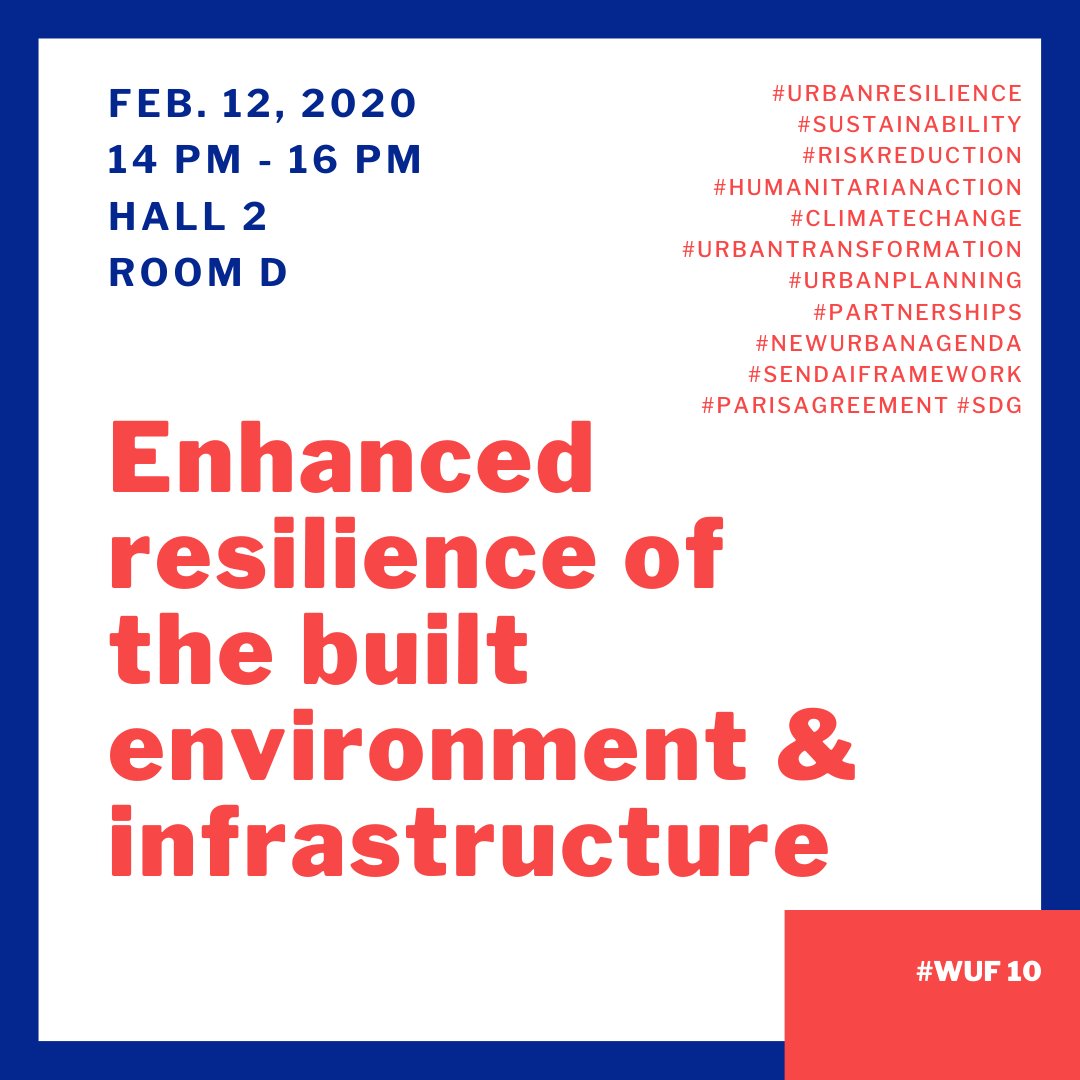 FEB. 12, 2020
14 PM - 16 PM
HALL 2
ROOM D

#URBANRESILIENCE
#SUSTAINABILITY
#RISKREDUCTION
#HUMANITARIANACTION
#CLIMATECHANGE
#URBANTRANSFORMATION
#URBANPLANNING
#PARTNERSHIPS
#NEWURBANAGENDA
#SENDAIFRAMEWORK
#PARISAGREEMENT #SDG

Enhanced resilience of the built environment & infrastructure

#WUF 10